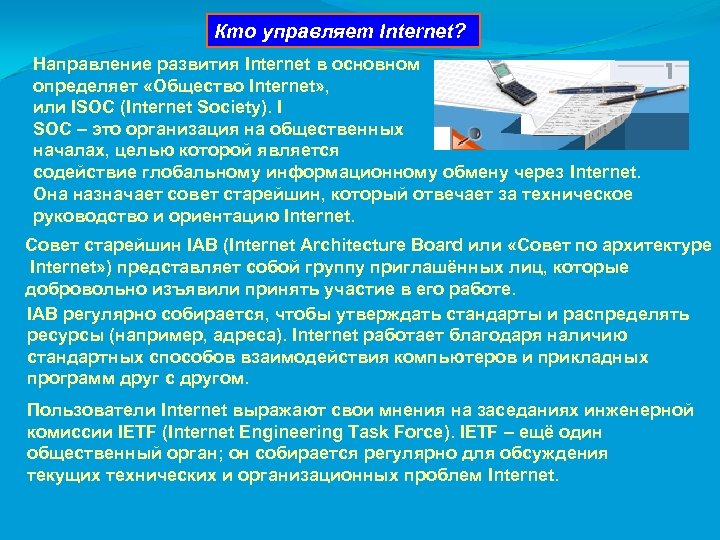 Кто управляет Internet?

Направление развития Internet в основном определяет «Общество Internet», или ISOC (Internet Society). I SOC – это организация на общественных началах, целью которой является содействие глобальному информационному обмену через Internet. Она назначает совет старейшин, который отвечает за техническое руководство и ориентацию Internet.

Совет старейшин IAB (Internet Architecture Board или «Совет по архитектуре Internet») представляет собой группу приглашённых лиц, которые добровольно изъявили принять участие в его работе.

IAB регулярно собирается, чтобы утверждать стандарты и распределять ресурсы (например, адреса). Internet работает благодаря наличию стандартных способов взаимодействия компьютеров и прикладных программ друг с другом.

Пользователи Internet выражают свои мнения на заседаниях инженерной комиссии IETF (Internet Engineering Task Force). IETF – ещё один общественный орган; он собирается регулярно для обсуждения текущих технических и организационных проблем Internet.